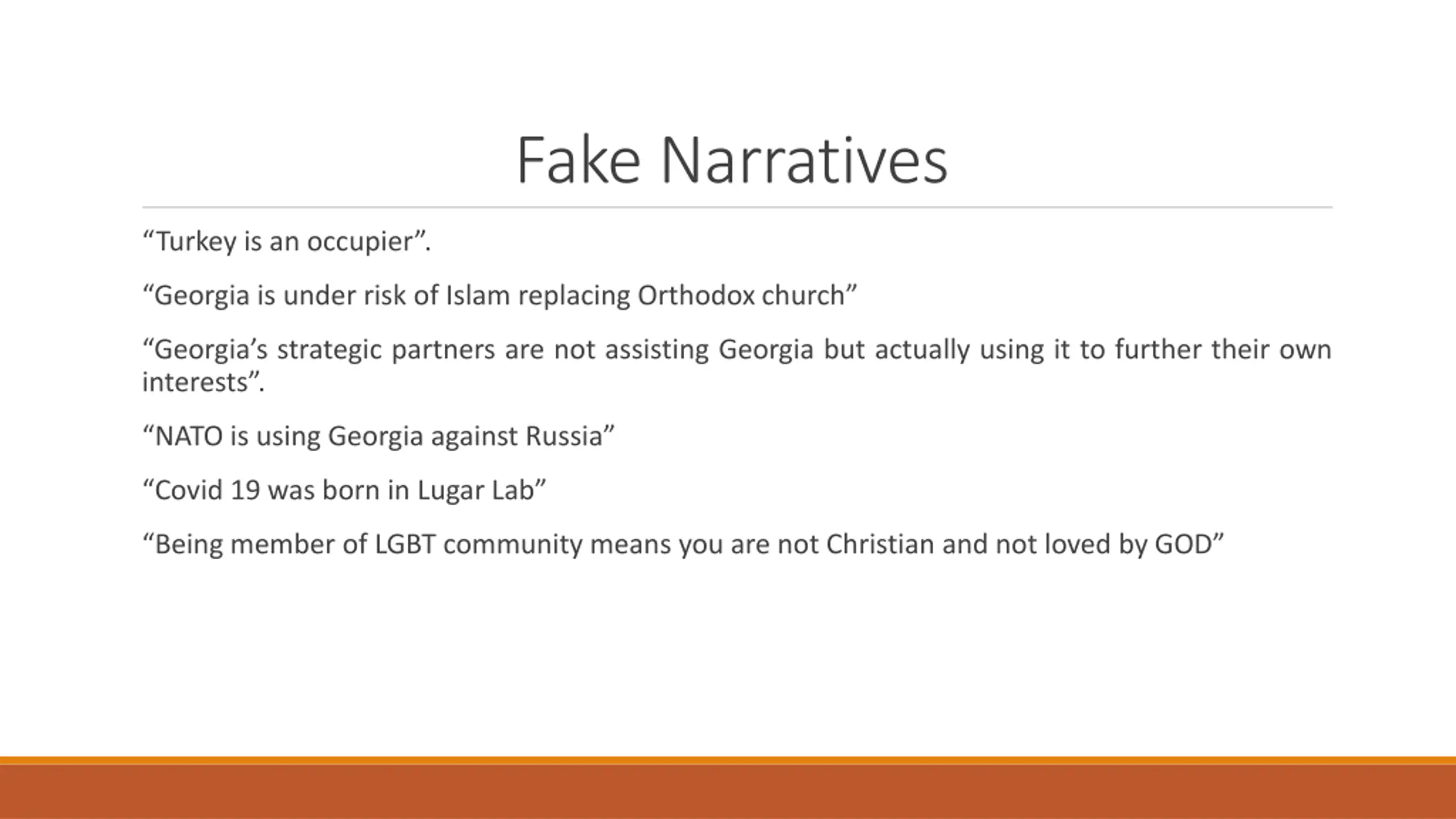 Fake Narratives

“Turkey is an occupier”.

“Georgia is under risk of Islam replacing Orthodox church”

“Georgia’s strategic partners are not assisting Georgia but actually using it to further their own interests”.

“NATO is using Georgia against Russia”

“Covid 19 was born in Lugar Lab”

“Being member of LGBT community means you are not Christian and not loved by GOD”